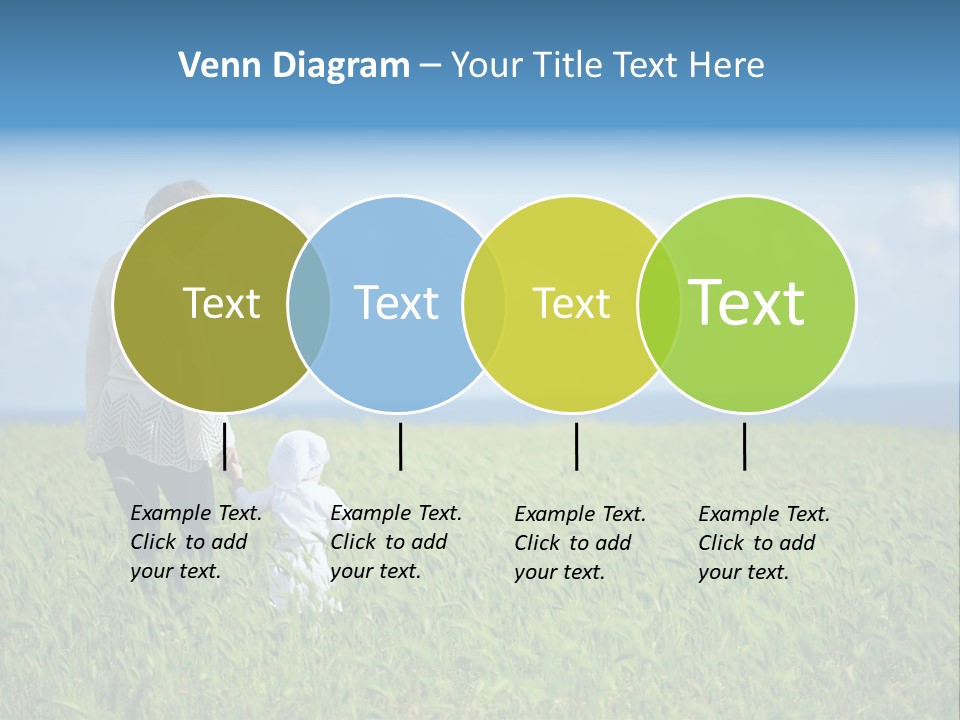 Venn Diagram – Your Title Text Here

Text

Text

Text

Text

Example Text. Click to add your text.

Example Text. Click to add your text.

Example Text. Click to add your text.

Example Text. Click to add your text.